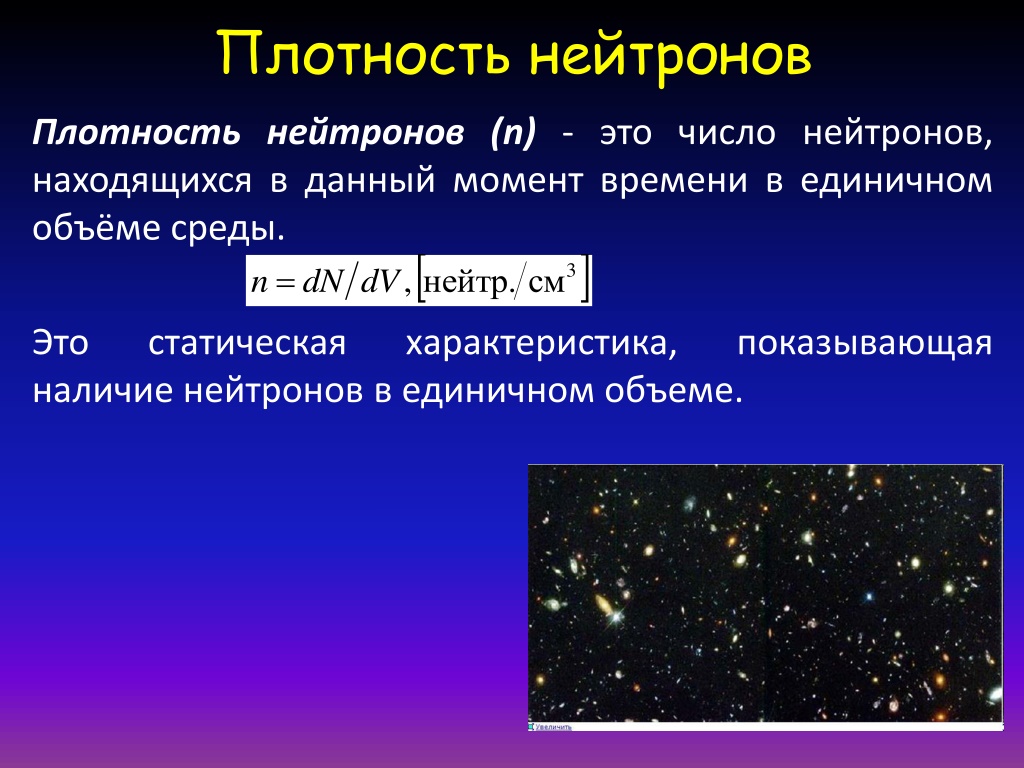 Плотность нейтронов

Плотность нейтронов (n) - это число нейтронов, находящихся в данный момент времени в единичном объёме среды.

$n = dN/dV, [\text{нейтр.}/\text{см}^3]$

Это статическая характеристика, показывающая наличие нейтронов в единичном объеме.

Увеличить